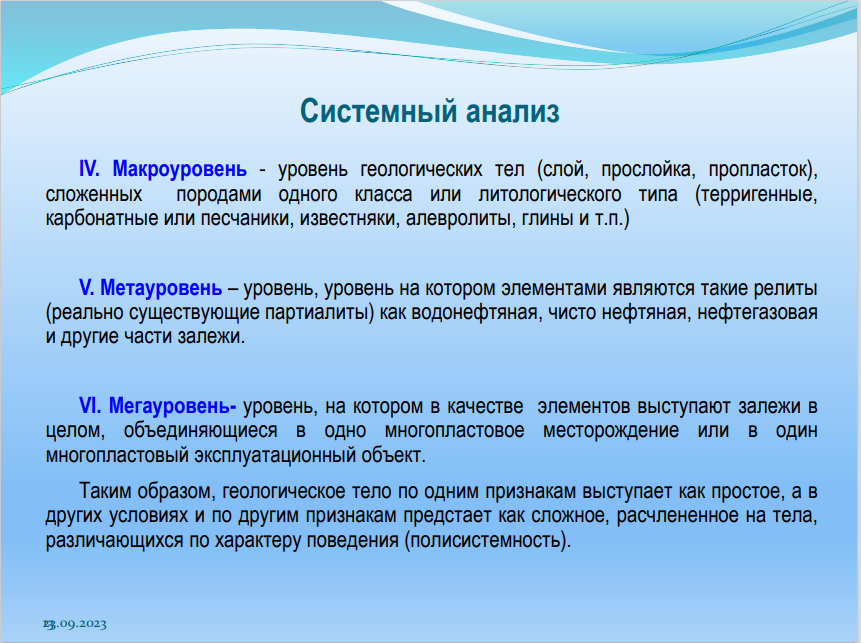 Системный анализ

IV. Макроуровень - уровень геологических тел (слой, прослойка, пропласток), сложенных породами одного класса или литологического типа (терригенные, карбонатные или песчаники, известняки, алевролиты, глины и т.п.)

V. Метауровень – уровень, уровень на котором элементами являются такие релиты (реально существующие партиалиты) как водонефтяная, чисто нефтяная, нефтегазовая и другие части залежи.

VI. Мегауровень- уровень, на котором в качестве элементов выступают залежи в целом, объединяющиеся в одно многопластовое месторождение или в один многопластовый эксплуатационный объект.

Таким образом, геологическое тело по одним признакам выступает как простое, а в других условиях и по другим признакам предстает как сложное, расчлененное на тела, различающихся по характеру поведения (полисистемность).

23.09.2023